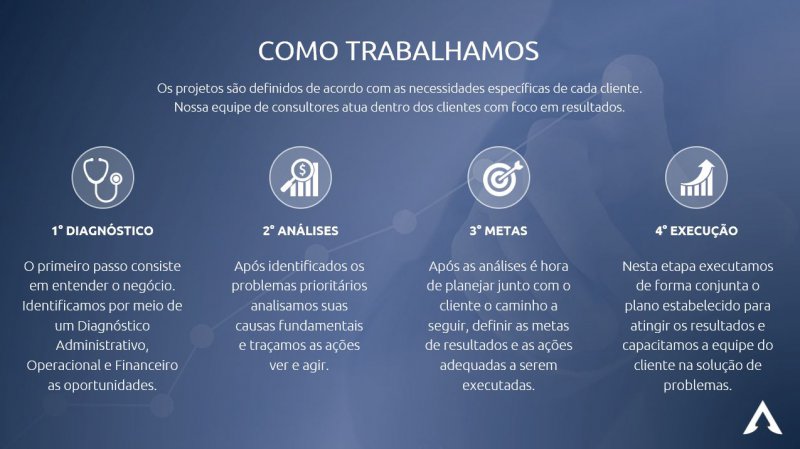 COMO TRABALHAMOS

Os projetos são definidos de acordo com as necessidades específicas de cada cliente. Nossa equipe de consultores atua dentro dos clientes com foco em resultados.

1° DIAGNÓSTICO

O primeiro passo consiste em entender o negócio. Identificamos por meio de um Diagnóstico Administrativo, Operacional e Financeiro as oportunidades.

2° ANÁLISES

Após identificados os problemas prioritários analisamos suas causas fundamentais e traçamos as ações ver e agir.

3° METAS

Após as análises é hora de planejar junto com o cliente o caminho a seguir, definir as metas de resultados e as ações adequadas a serem executadas.

4° EXECUÇÃO

Nesta etapa executamos de forma conjunta o plano estabelecido para atingir os resultados e capacitamos a equipe do cliente na solução de problemas.